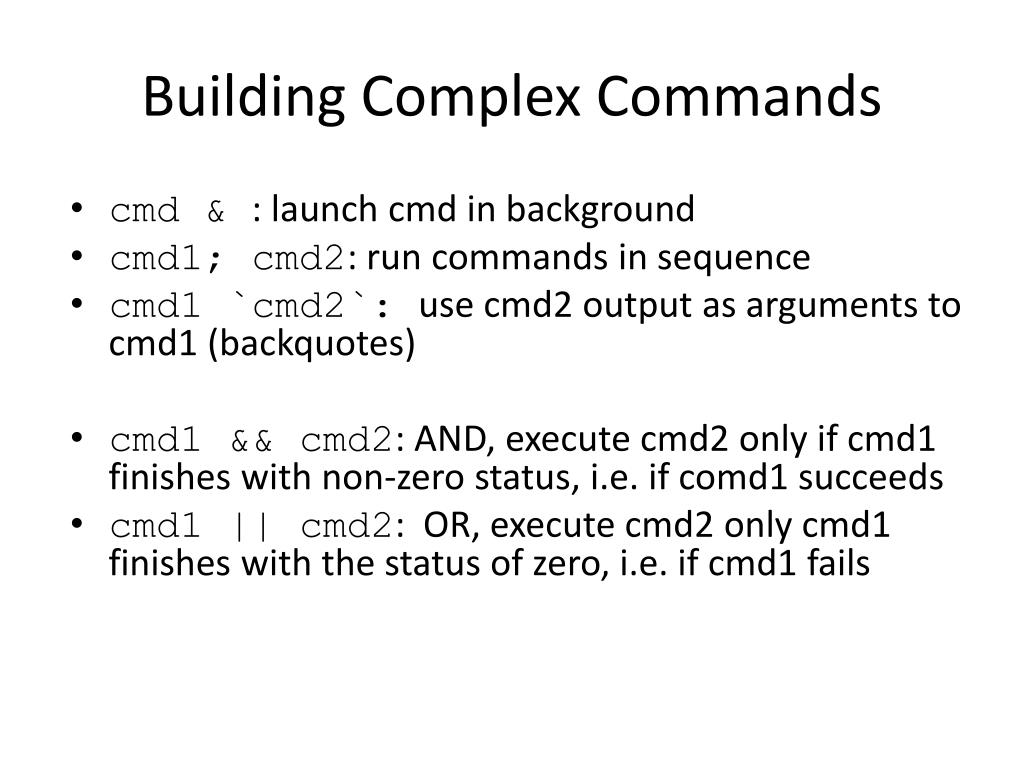 Building Complex Commands

• cmd & : launch cmd in background
• cmd1; cmd2: run commands in sequence
• cmd1 `cmd2`: use cmd2 output as arguments to cmd1 (backquotes)

• cmd1 && cmd2: AND, execute cmd2 only if cmd1 finishes with non-zero status, i.e. if comd1 succeeds
• cmd1 || cmd2: OR, execute cmd2 only cmd1 finishes with the status of zero, i.e. if cmd1 fails